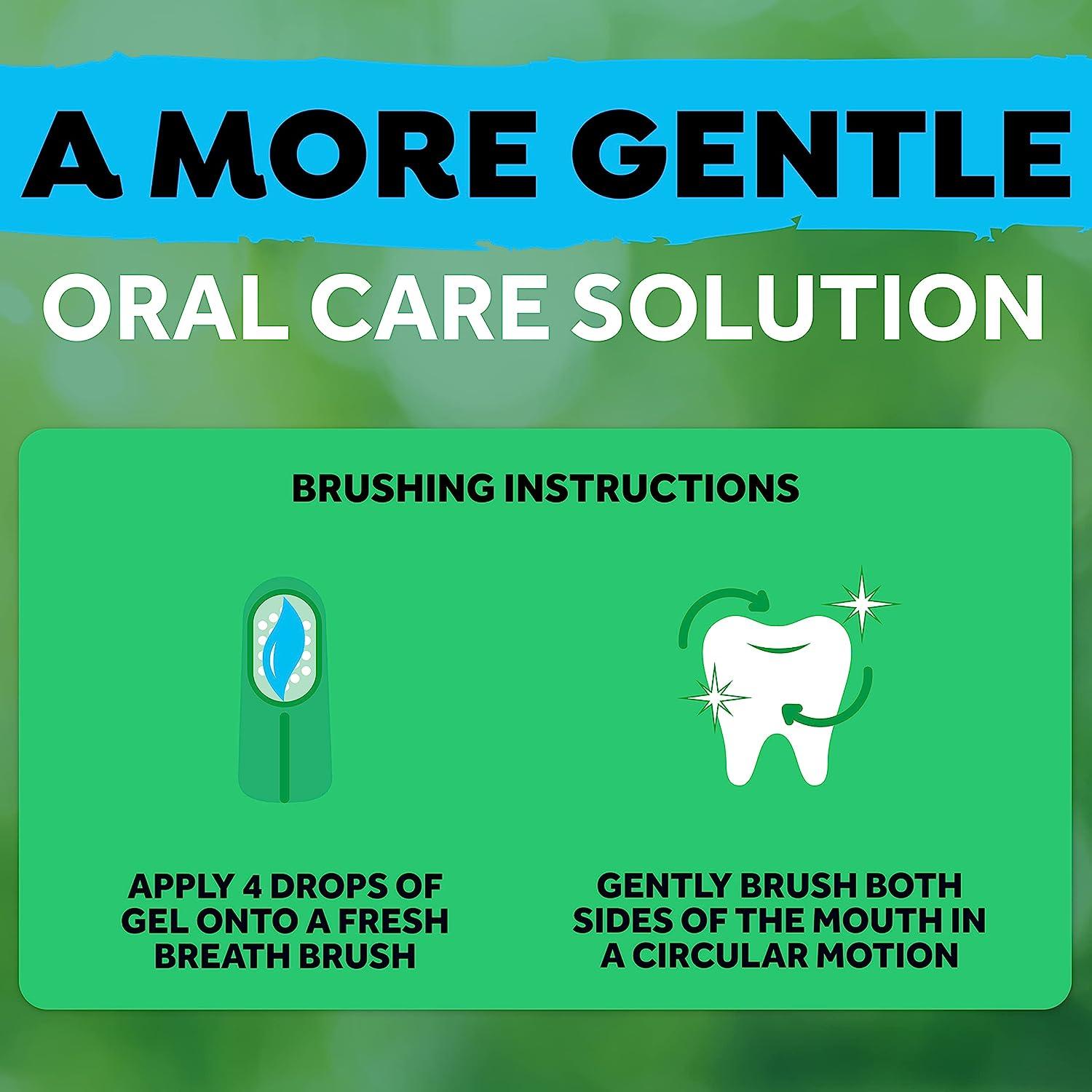 A MORE GENTLE
ORAL CARE SOLUTION

BRUSHING INSTRUCTIONS

APPLY 4 DROPS OF GEL ONTO A FRESH BREATH BRUSH

GENTLY BRUSH BOTH SIDES OF THE MOUTH IN A CIRCULAR MOTION